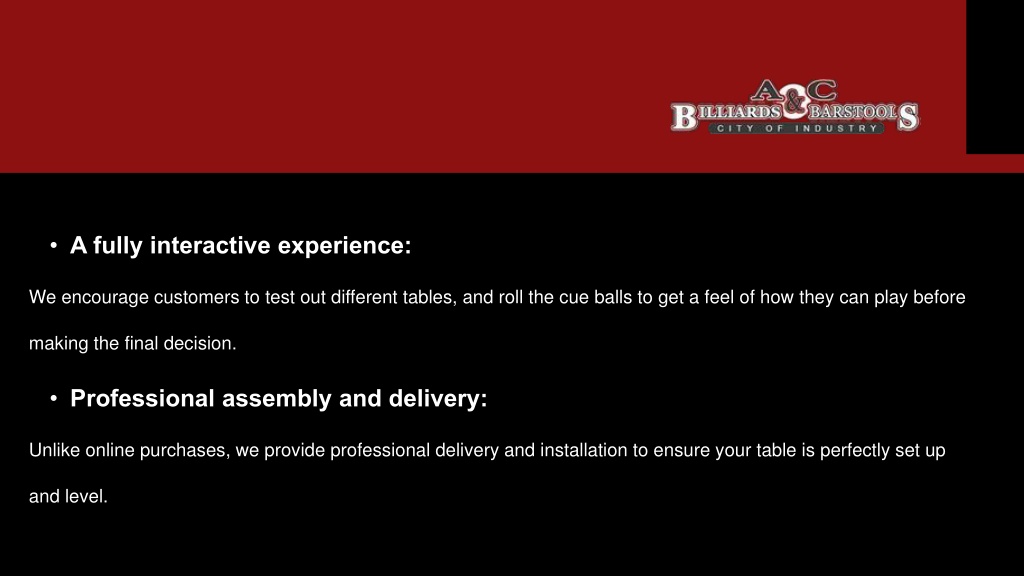 A&C
BILLIARDS & BARSTOOLS
CITY OF INDUSTRY

• A fully interactive experience:

We encourage customers to test out different tables, and roll the cue balls to get a feel of how they can play before making the final decision.

• Professional assembly and delivery:

Unlike online purchases, we provide professional delivery and installation to ensure your table is perfectly set up and level.